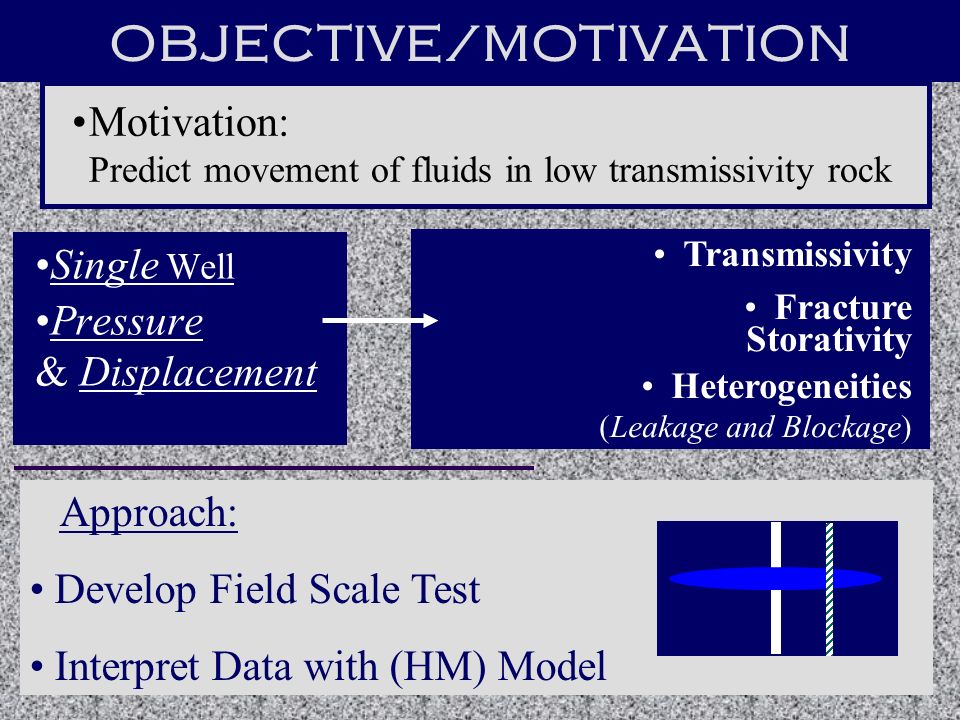 OBJECTIVE/MOTIVATION

•Motivation:
Predict movement of fluids in low transmissivity rock

•Single Well
•Pressure
& Displacement

• Transmissivity
• Fracture Storativity
• Heterogeneities
(Leakage and Blockage)

Approach:

• Develop Field Scale Test

• Interpret Data with (HM) Model